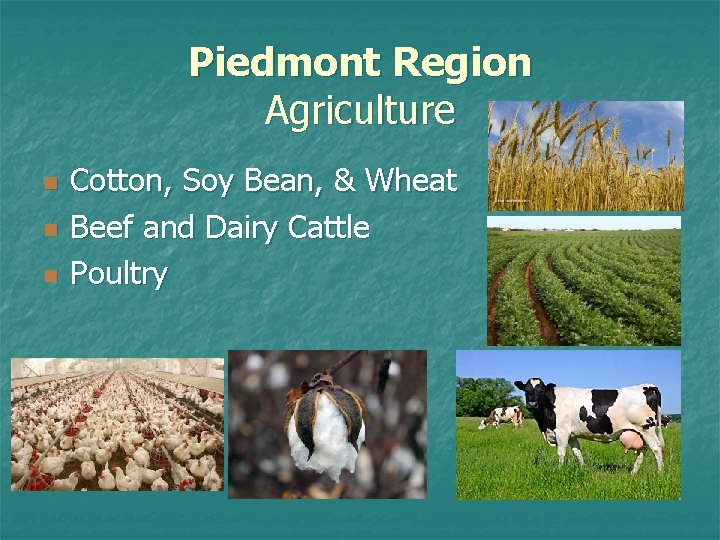 Piedmont Region
Agriculture

- Cotton, Soy Bean, & Wheat
- Beef and Dairy Cattle
- Poultry